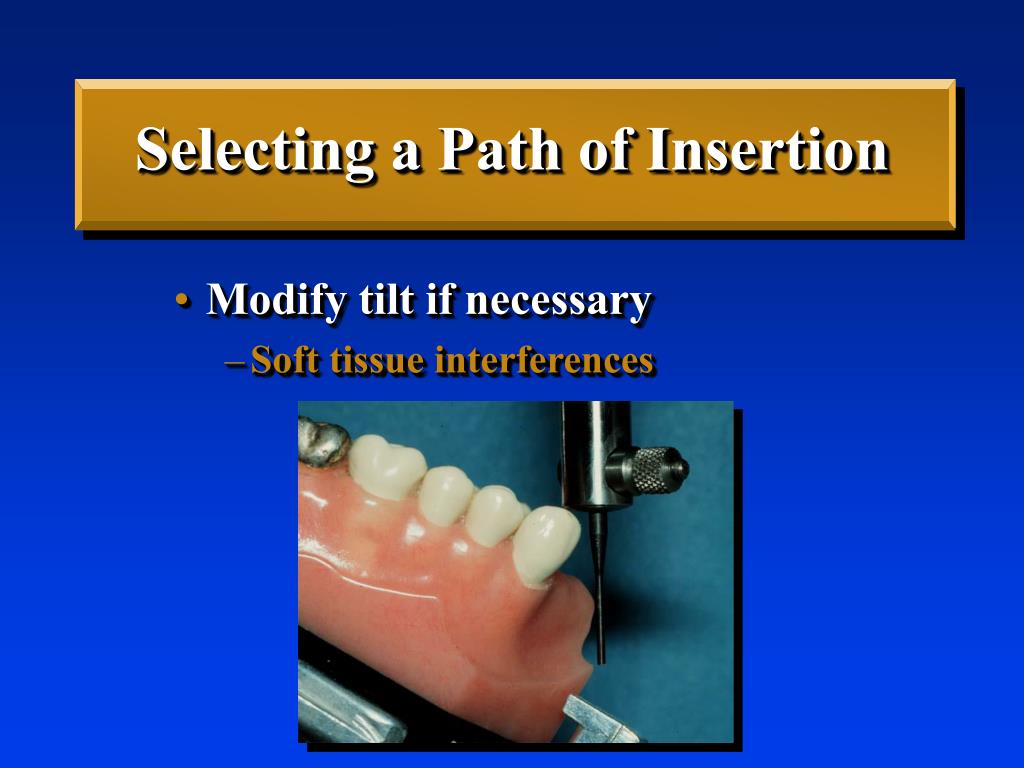 Selecting a Path of Insertion

• Modify tilt if necessary
– Soft tissue interferences